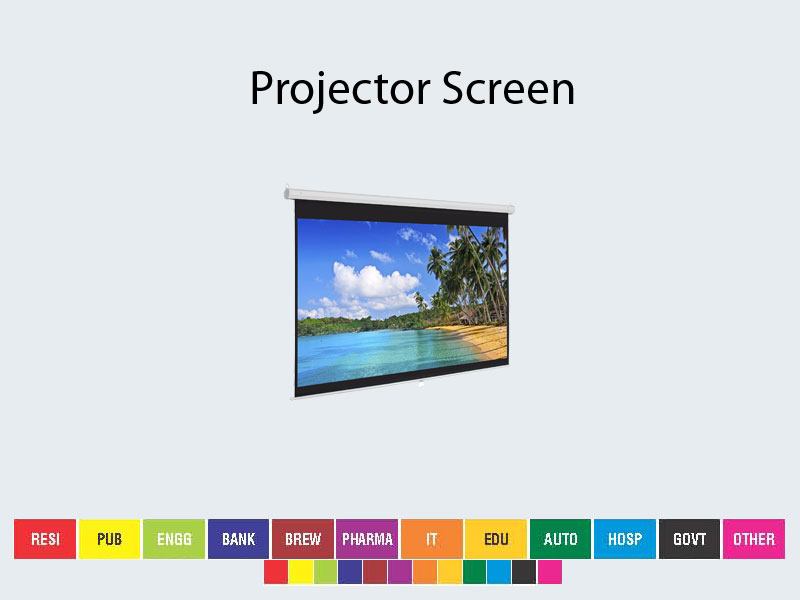 Projector Screen

RESI PUB ENGG BANK BREW PHARMA IT EDU AUTO HOSP GOVT OTHER